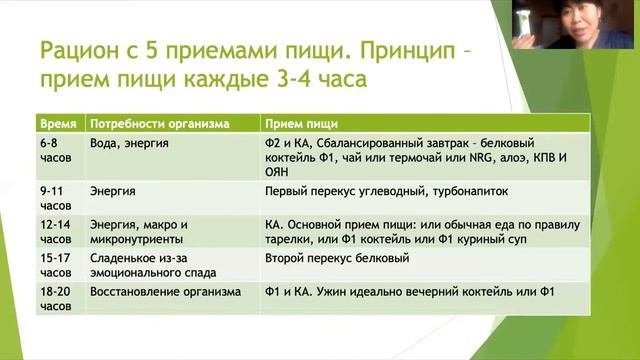 Рацион с 5 приемами пищи. Принцип – прием пищи каждые 3-4 часа

| Время | Потребности организма | Прием пищи |
|---|---|---|
| 6-8 часов | Вода, энергия | Ф2 и КА, Сбалансированный завтрак – белковый коктейль Ф1, чай или термочай или NRG, алоэ, КПВ И ОЯН |
| 9-11 часов | Энергия | Первый перекус углеводный, турбонапиток |
| 12-14 часов | Энергия, макро и микронутриенты | КА. Основной прием пищи: или обычная еда по правилу тарелки, или Ф1 коктейль или Ф1 куриный суп |
| 15-17 часов | Сладенькое из-за эмоционального спада | Второй перекус белковый |
| 18-20 часов | Восстановление организма | Ф1 и КА. Ужин идеально вечерний коктейль или Ф1 |